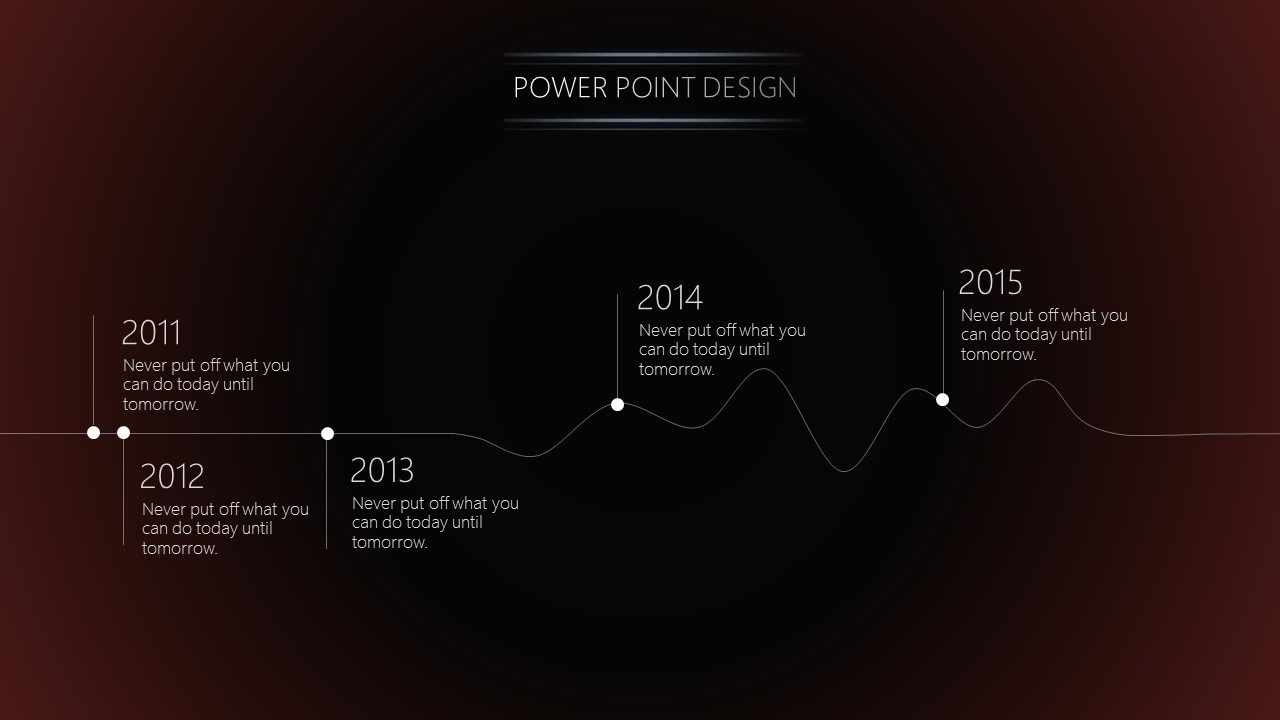 POWER POINT DESIGN

2011
Never put off what you can do today until tomorrow.

2012
Never put off what you can do today until tomorrow.

2013
Never put off what you can do today until tomorrow.

2014
Never put off what you can do today until tomorrow.

2015
Never put off what you can do today until tomorrow.